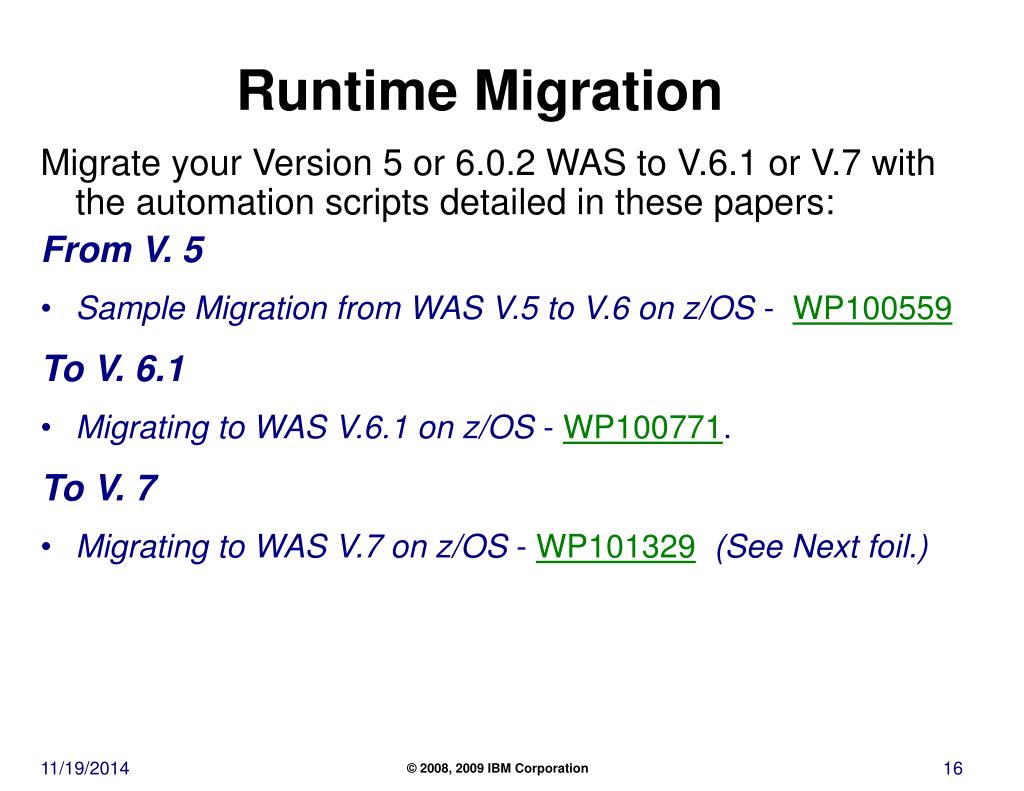 Runtime Migration

Migrate your Version 5 or 6.0.2 WAS to V.6.1 or V.7 with the automation scripts detailed in these papers:

From V. 5

• Sample Migration from WAS V.5 to V.6 on z/OS - WP100559

To V. 6.1

• Migrating to WAS V.6.1 on z/OS - WP100771.

To V. 7

• Migrating to WAS V.7 on z/OS - WP101329 (See Next foil.)

11/19/2014

© 2008, 2009 IBM Corporation

16